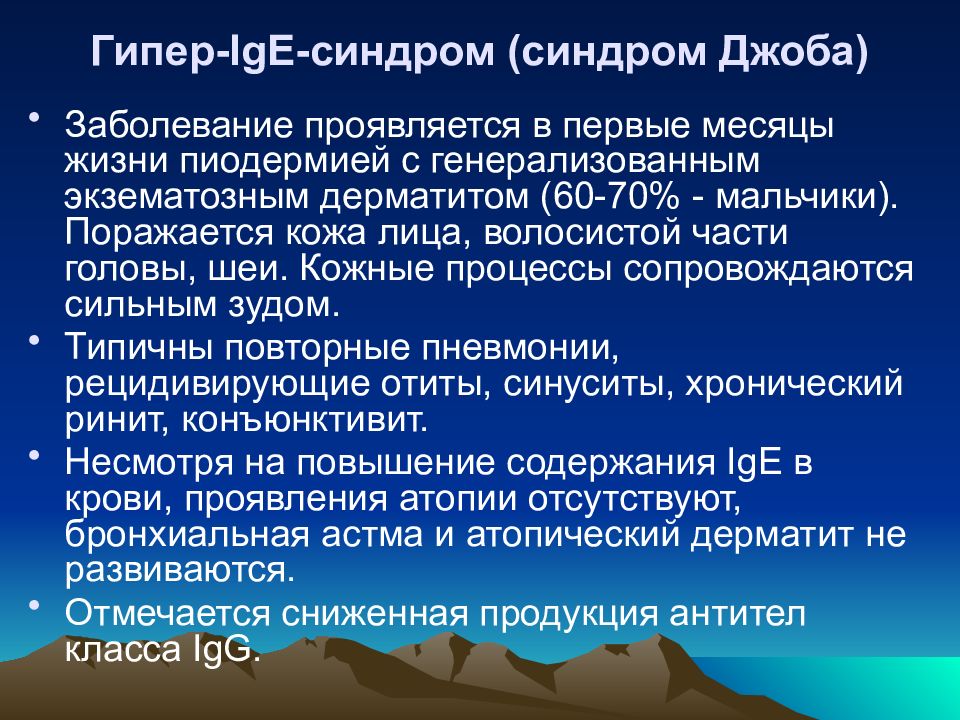 Гипер-IgE-синдром (синдром Джоба)

• Заболевание проявляется в первые месяцы жизни пиодермией с генерализованным экзематозным дерматитом (60-70% - мальчики). Поражается кожа лица, волосистой части головы, шеи. Кожные процессы сопровождаются сильным зудом.

• Типичны повторные пневмонии, рецидивирующие отиты, синуситы, хронический ринит, конъюнктивит.

• Несмотря на повышение содержания IgE в крови, проявления атопии отсутствуют, бронхиальная астма и атопический дерматит не развиваются.

• Отмечается сниженная продукция антител класса IgG.